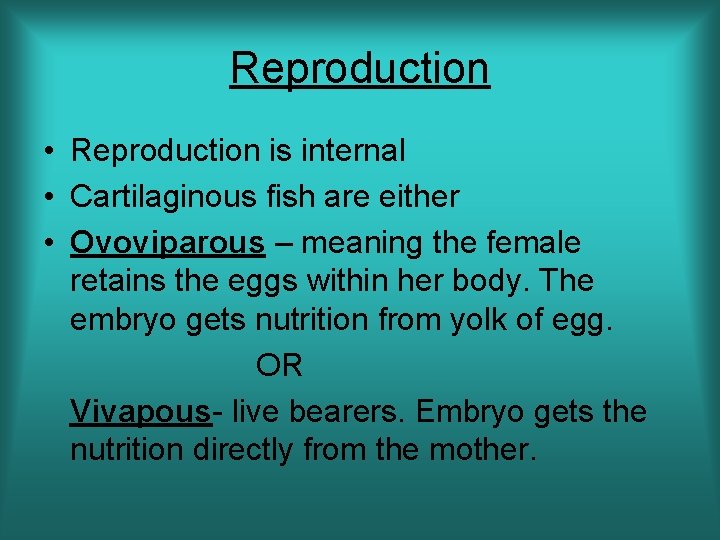 Reproduction

• Reproduction is internal
• Cartilaginous fish are either
• Ovoviparous – meaning the female retains the eggs within her body. The embryo gets nutrition from yolk of egg.

OR

Vivapous- live bearers. Embryo gets the nutrition directly from the mother.